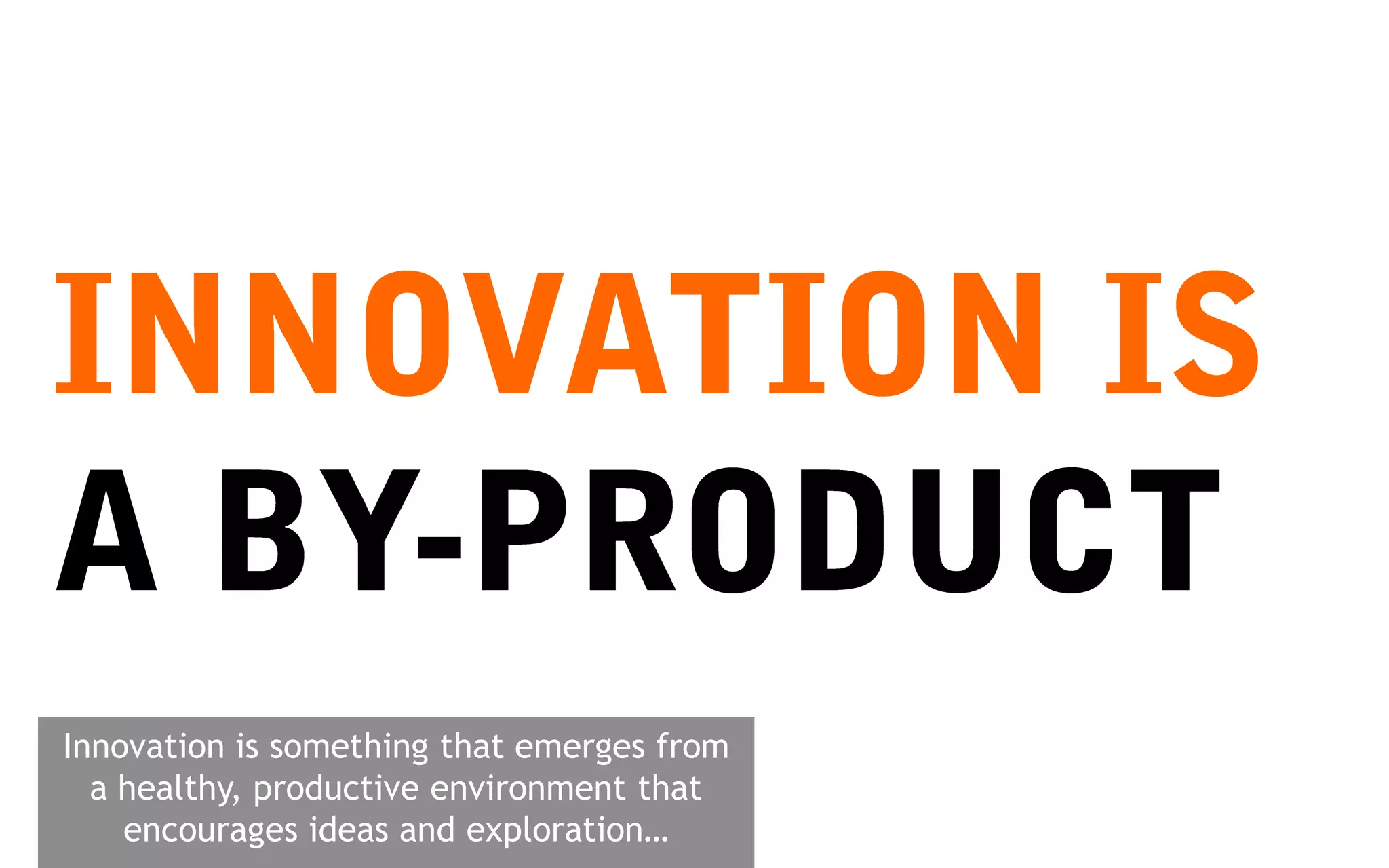 INNOVATION IS
A BY-PRODUCT

Innovation is something that emerges from a healthy, productive environment that encourages ideas and exploration…